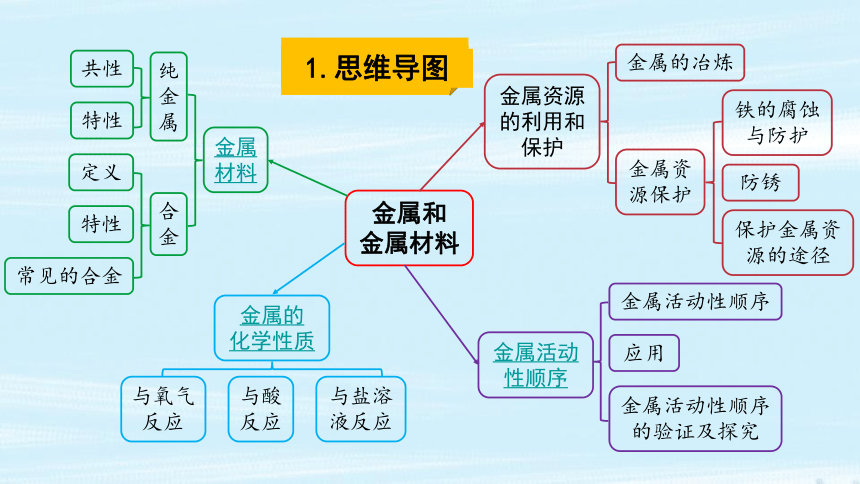 1. 思维导图

金属和金属材料

金属材料
纯金属
共性
特性
合金
定义
特性
常见的合金

金属的化学性质
与氧气反应
与酸反应
与盐溶液反应

金属资源的利用和保护
金属的冶炼
金属资源保护
铁的腐蚀与防护
防锈
保护金属资源的途径

金属活动性顺序
金属活动性顺序
应用
金属活动性顺序的验证及探究